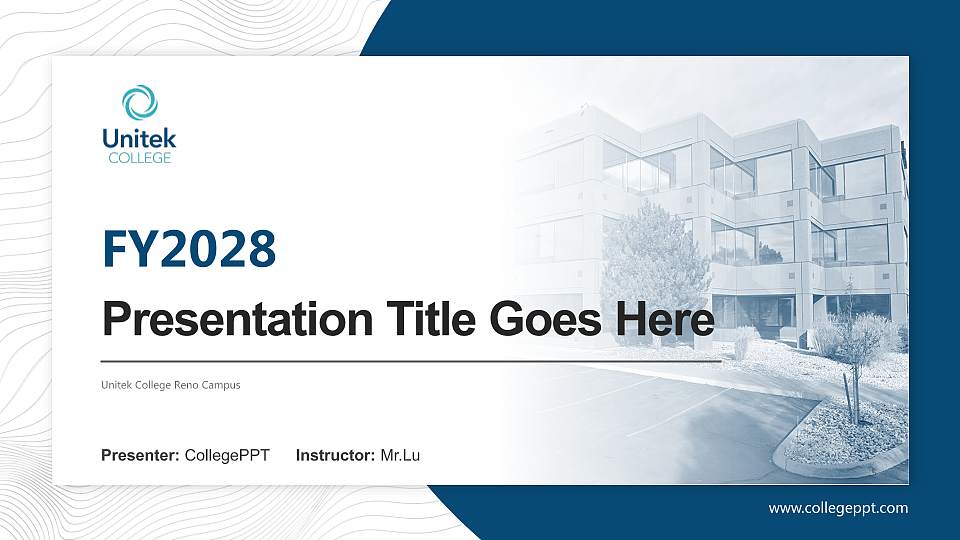 Unitek
COLLEGE

FY2028

Presentation Title Goes Here

Unitek College Reno Campus

Presenter: CollegePPT Instructor: Mr.Lu

www.collegeppt.com